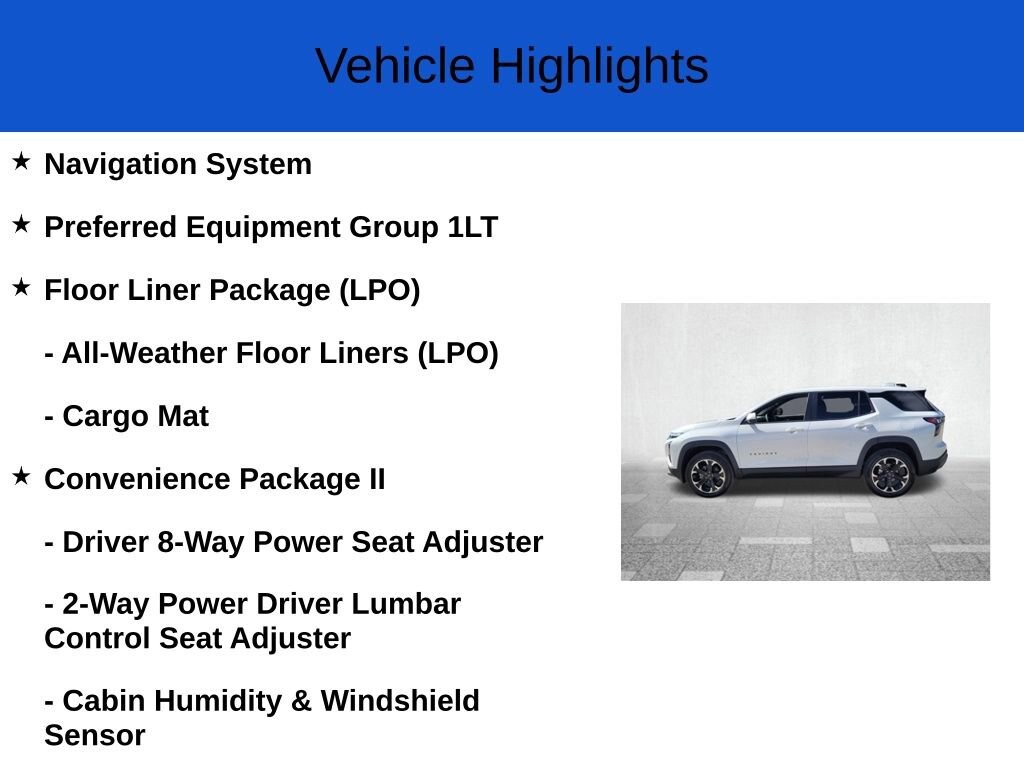 Vehicle Highlights

★ Navigation System

★ Preferred Equipment Group 1LT

★ Floor Liner Package (LPO)

- All-Weather Floor Liners (LPO)

- Cargo Mat

★ Convenience Package II

- Driver 8-Way Power Seat Adjuster

- 2-Way Power Driver Lumbar Control Seat Adjuster

- Cabin Humidity & Windshield Sensor